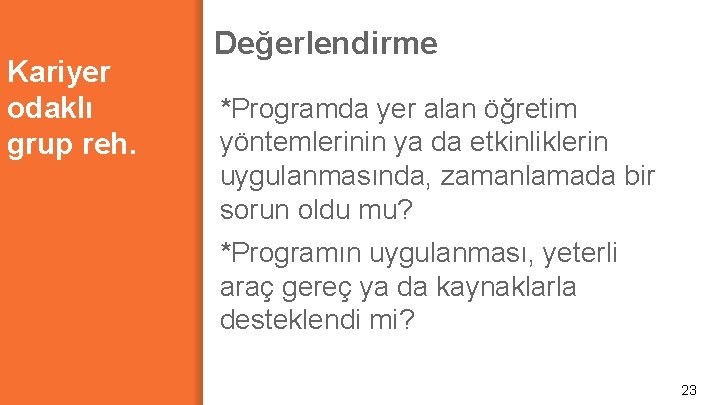 Kariyer odaklı grup reh.

Değerlendirme

*Programda yer alan öğretim yöntemlerinin ya da etkinliklerin uygulanmasında, zamanlamada bir sorun oldu mu?

*Programın uygulanması, yeterli araç gereç ya da kaynaklarla desteklendi mi?

23